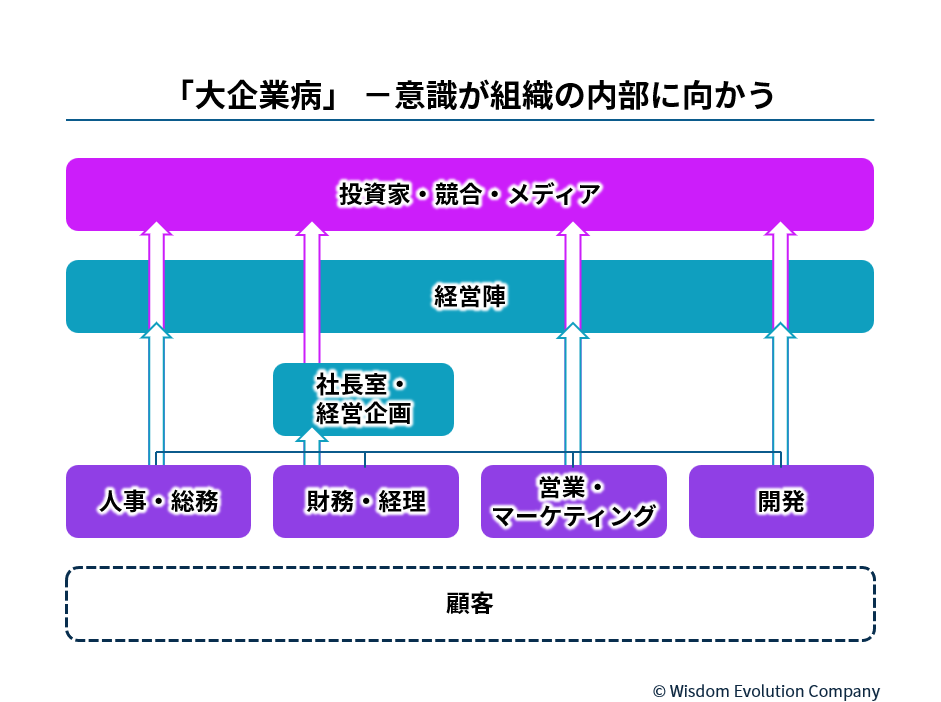 「大企業病」 －意識が組織の内部に向かう

投資家・競合・メディア

経営陣

社長室・経営企画

人事・総務

財務・経理

営業・マーケティング

開発

顧客

© Wisdom Evolution Company